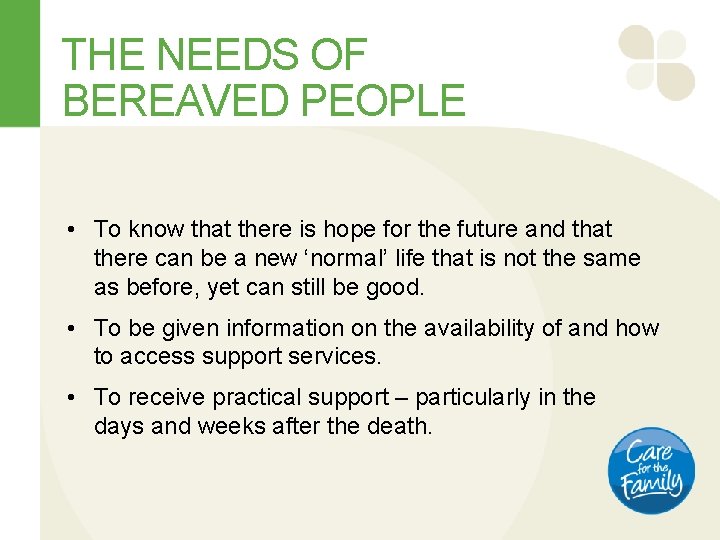 THE NEEDS OF BEREAVED PEOPLE

• To know that there is hope for the future and that there can be a new ‘normal’ life that is not the same as before, yet can still be good.

• To be given information on the availability of and how to access support services.

• To receive practical support – particularly in the days and weeks after the death.

Care for the Family